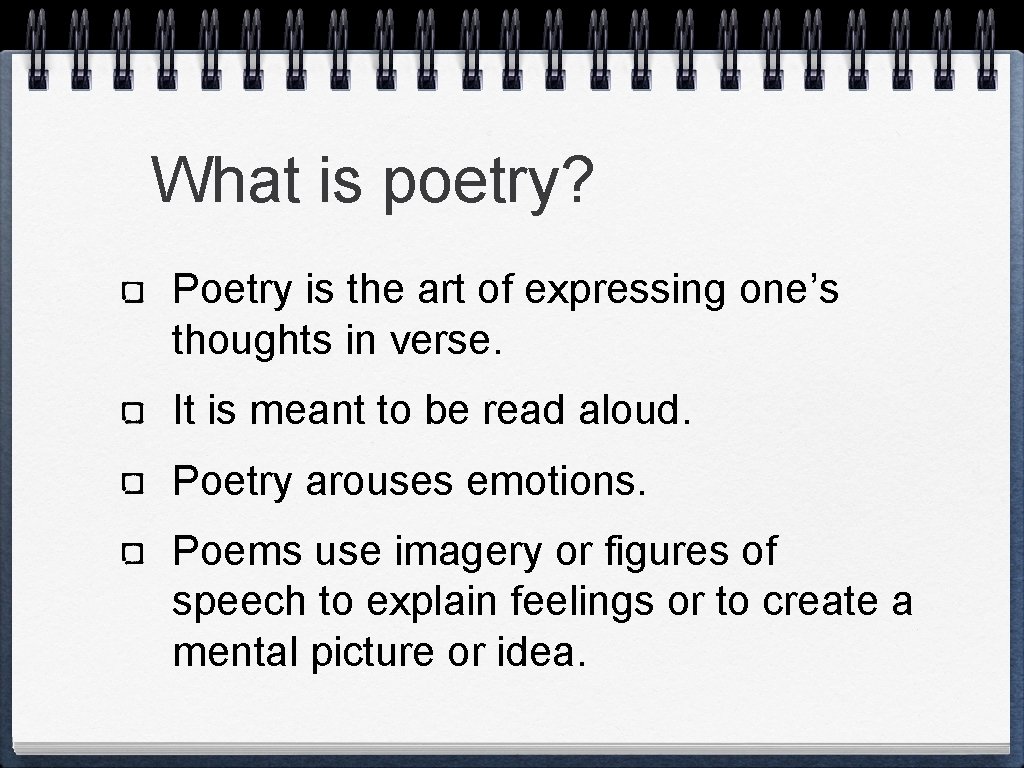 What is poetry?

Poetry is the art of expressing one’s thoughts in verse.

It is meant to be read aloud.

Poetry arouses emotions.

Poems use imagery or figures of speech to explain feelings or to create a mental picture or idea.